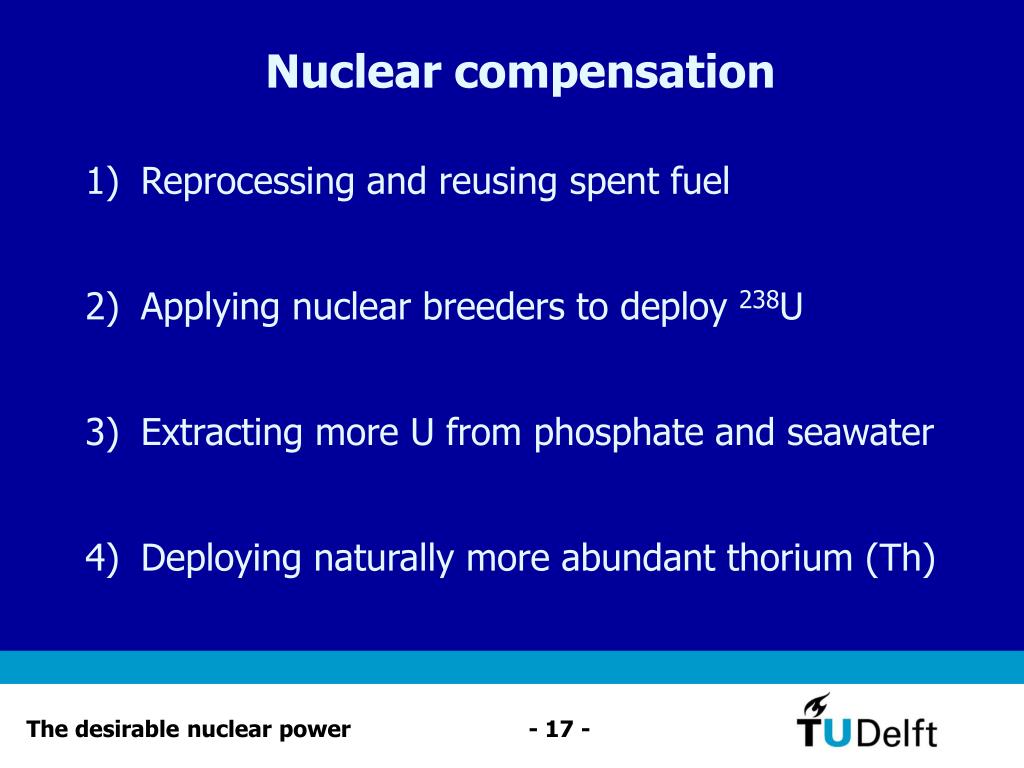 Nuclear compensation

1) Reprocessing and reusing spent fuel

2) Applying nuclear breeders to deploy $^{238}U$

3) Extracting more U from phosphate and seawater

4) Deploying naturally more abundant thorium (Th)

The desirable nuclear power

- 17 -

TUDelft